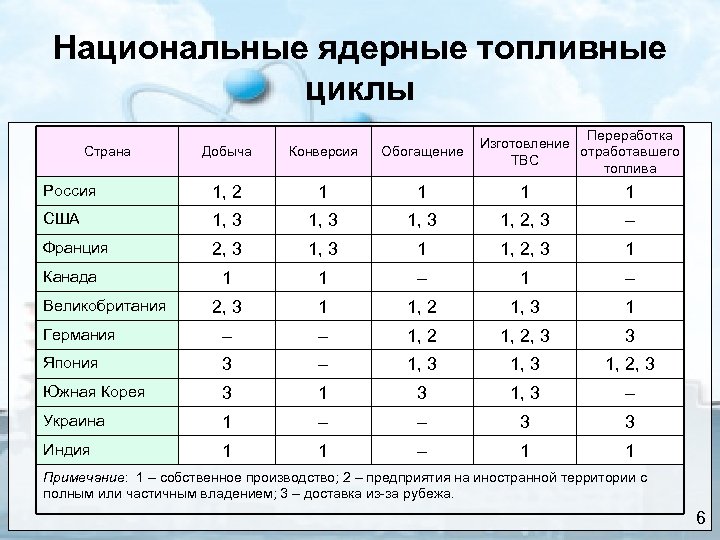 Национальные ядерные топливные циклы

| Страна | Добыча | Конверсия | Обогащение | Изготовление ТВС | Переработка отработавшего топлива |
|---|---|---|---|---|---|
| Россия | 1, 2 | 1 | 1 | 1 | 1 |
| США | 1, 3 | 1, 3 | 1, 3 | 1, 2, 3 | – |
| Франция | 2, 3 | 1, 3 | 1 | 1, 2, 3 | 1 |
| Канада | 1 | 1 | – | 1 | – |
| Великобритания | 2, 3 | 1 | 1, 2 | 1, 3 | 1 |
| Германия | – | – | 1, 2 | 1, 2, 3 | 3 |
| Япония | 3 | – | 1, 3 | 1, 3 | 1, 2, 3 |
| Южная Корея | 3 | 1 | 3 | 1, 3 | – |
| Украина | 1 | – | – | 3 | 3 |
| Индия | 1 | 1 | – | 1 | 1 |

Примечание: 1 – собственное производство; 2 – предприятия на иностранной территории с полным или частичным владением; 3 – доставка из-за рубежа.

6